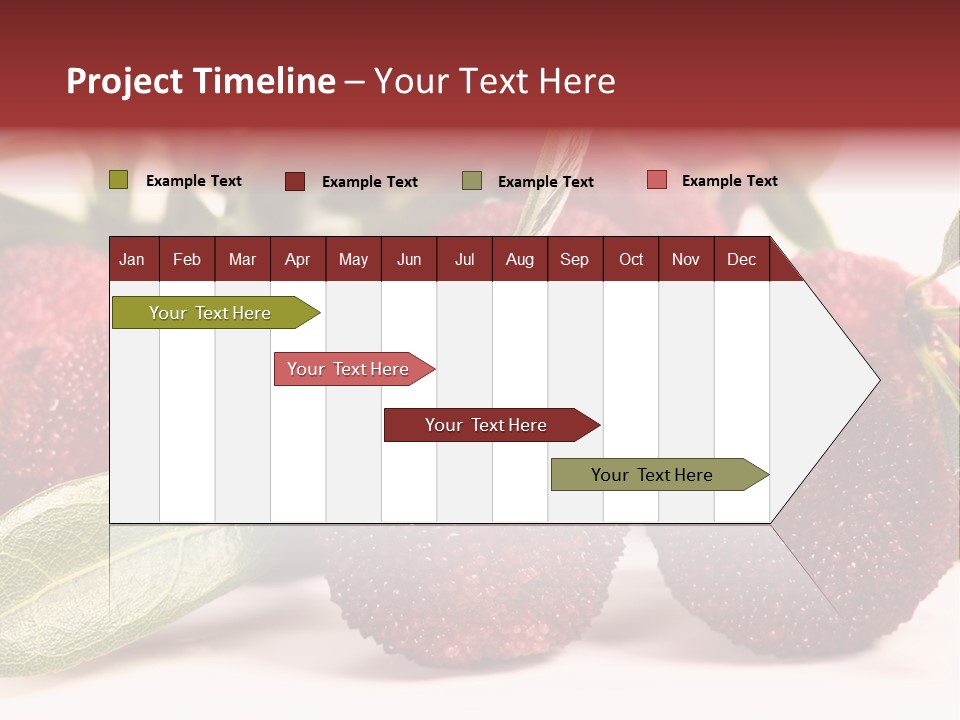 Project Timeline – Your Text Here

Example Text Example Text Example Text Example Text

| Jan | Feb | Mar | Apr | May | Jun | Jul | Aug | Sep | Oct | Nov | Dec |
|---|---|---|---|---|---|---|---|---|---|---|---|

Your Text Here

Your Text Here

Your Text Here

Your Text Here